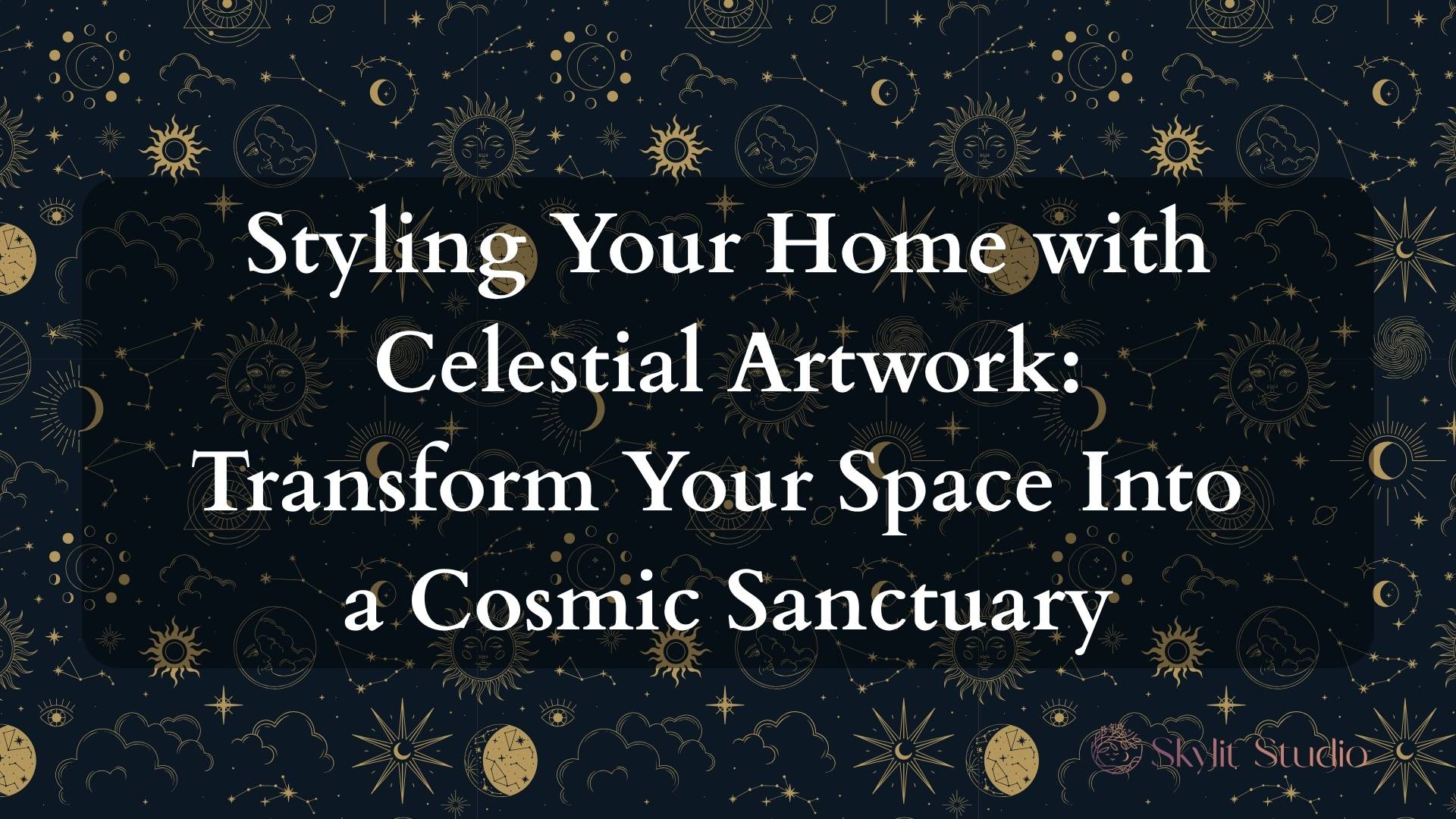 Styling Your Home with Celestial Artwork: Transform Your Space Into a Cosmic Sanctuary

Skylit Studio